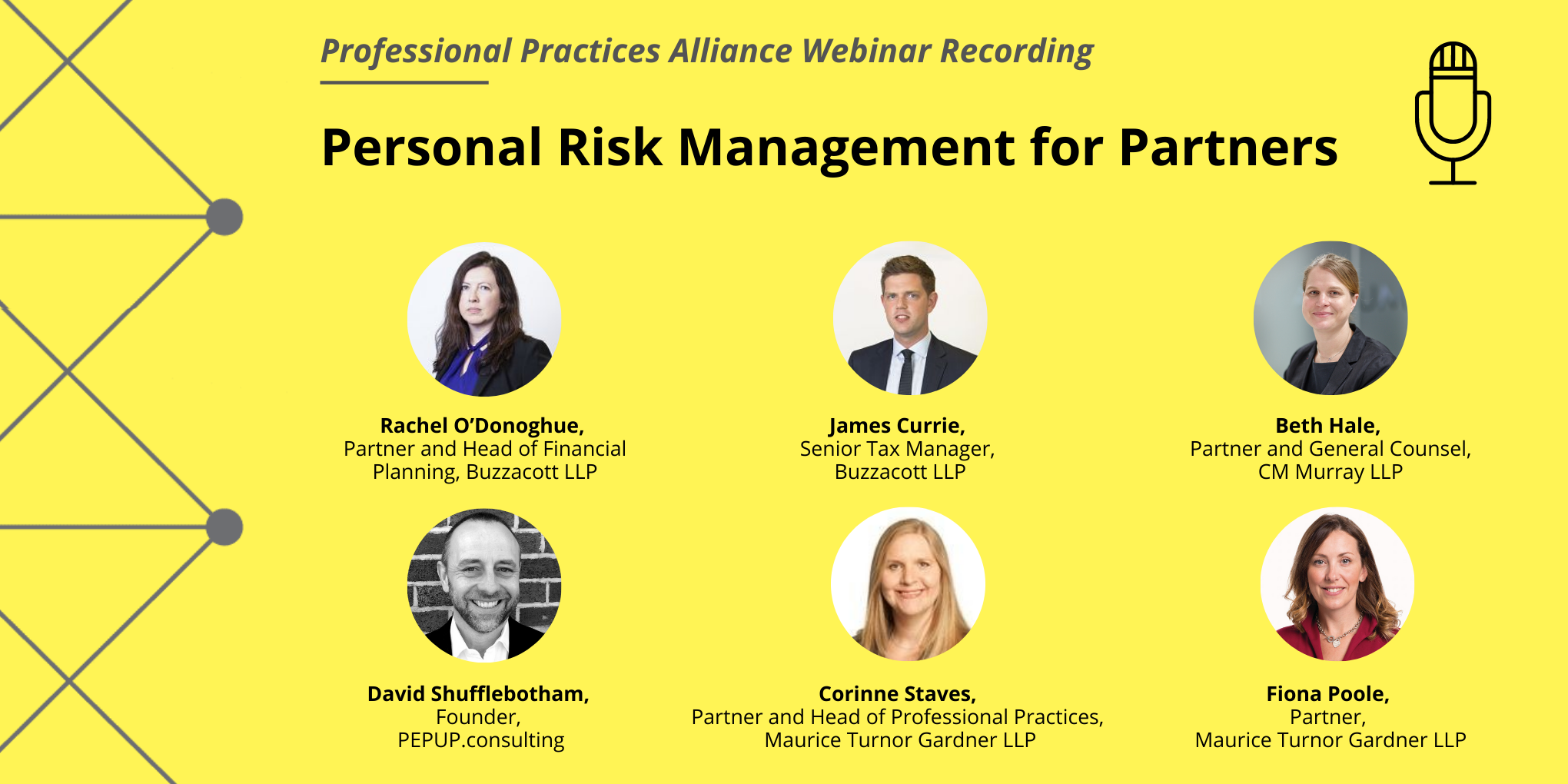 Professional Practices Alliance Webinar Recording

Personal Risk Management for Partners

Rachel O'Donoghue,
Partner and Head of Financial Planning, Buzzacott LLP

James Currie,
Senior Tax Manager,
Buzzacott LLP

Beth Hale,
Partner and General Counsel,
CM Murray LLP

David Shufflebotham,
Founder,
PEPUP.consulting

Corinne Staves,
Partner and Head of Professional Practices,
Maurice Turnor Gardner LLP

Fiona Poole,
Partner,
Maurice Turnor Gardner LLP